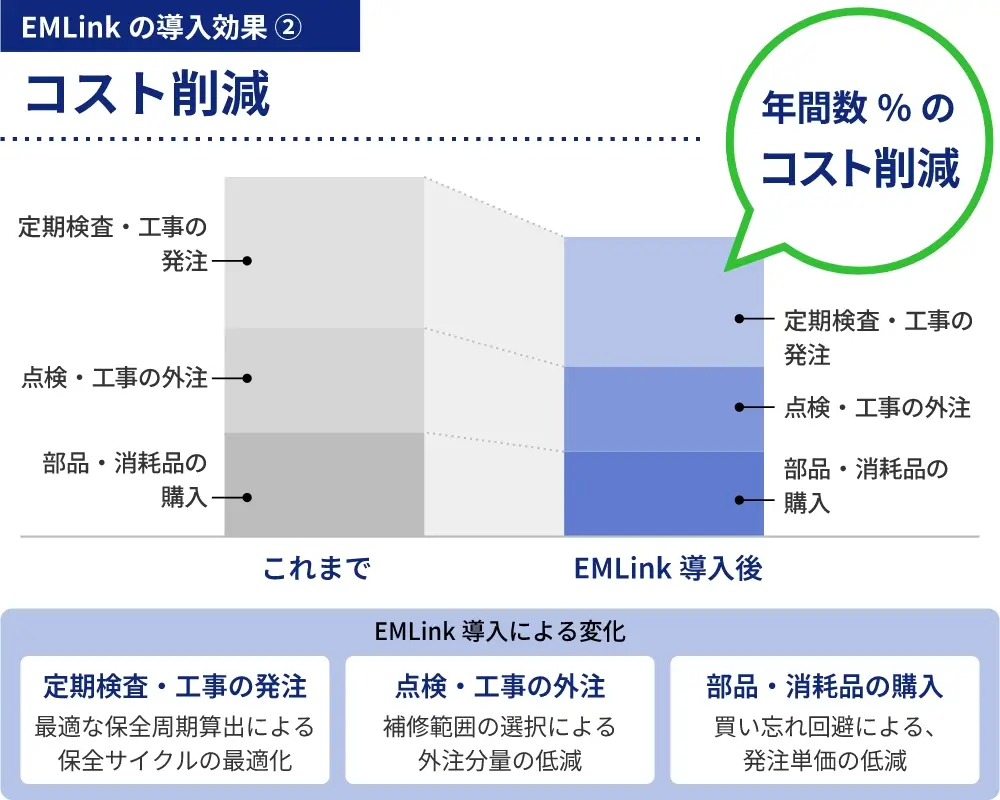 EMLink の導入効果 ②

コスト削減

年間数 % の
コスト削減

定期検査・工事の発注

点検・工事の外注

部品・消耗品の購入

定期検査・工事の発注

点検・工事の外注

部品・消耗品の購入

これまで

EMLink 導入後

EMLink 導入による変化

定期検査・工事の発注
最適な保全周期算出による保全サイクルの最適化

点検・工事の外注
補修範囲の選択による外注分量の低減

部品・消耗品の購入
買い忘れ回避による、発注単価の低減